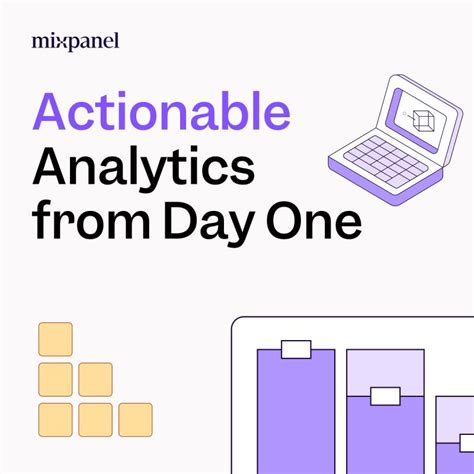 mixpanel

Actionable Analytics from Day One